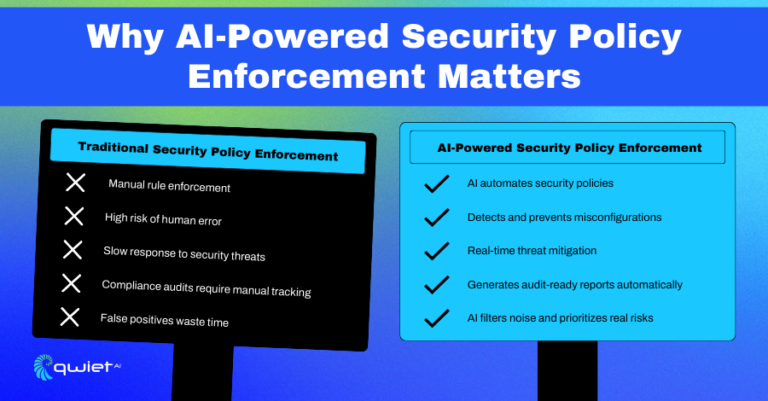 Why AI-Powered Security Policy Enforcement Matters

Traditional Security Policy Enforcement

Manual rule enforcement

High risk of human error

Slow response to security threats

Compliance audits require manual tracking

False positives waste time

AI-Powered Security Policy Enforcement

AI automates security policies

Detects and prevents misconfigurations

Real-time threat mitigation

Generates audit-ready reports automatically

AI filters noise and prioritizes real risks

qwiet AI